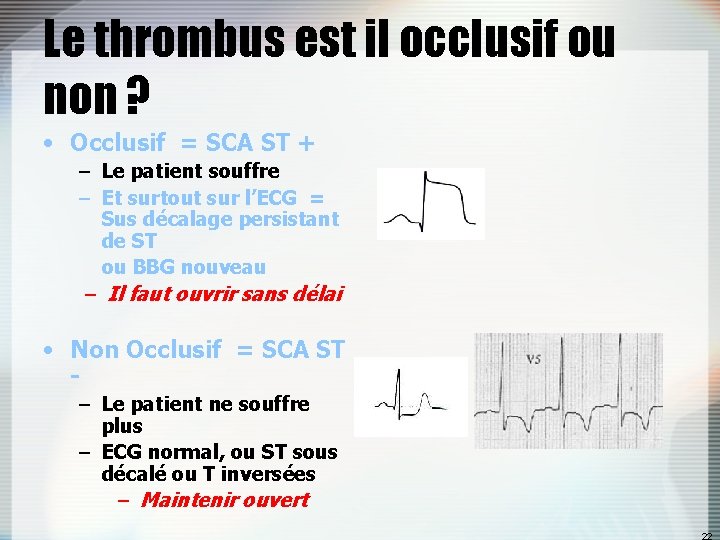 Le thrombus est il occlusif ou non ?

• Occlusif = SCA ST +
– Le patient souffre
– Et surtout sur l'ECG = Sus décalage persistant de ST
ou BBG nouveau
– Il faut ouvrir sans délai

• Non Occlusif = SCA ST -
– Le patient ne souffre plus
– ECG normal, ou ST sous décalé ou T inversées
– Maintenir ouvert

V5

22